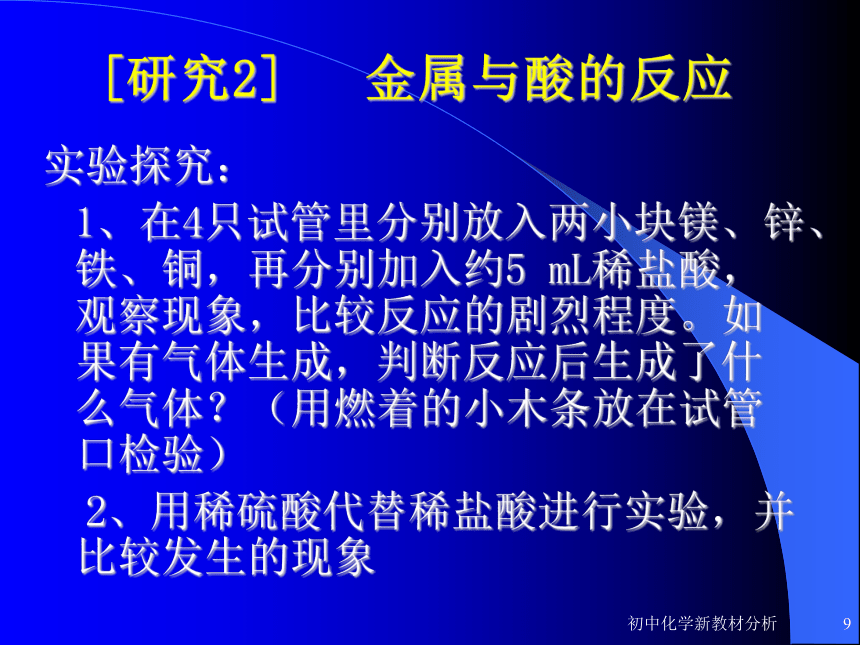 [研究2]　金属与酸的反应

实验探究：

1、在4只试管里分别放入两小块镁、锌、铁、铜，再分别加入约5 mL稀盐酸，观察现象，比较反应的剧烈程度。如果有气体生成，判断反应后生成了什么气体？（用燃着的小木条放在试管口检验）

2、用稀硫酸代替稀盐酸进行实验，并比较发生的现象

初中化学新教材分析　9